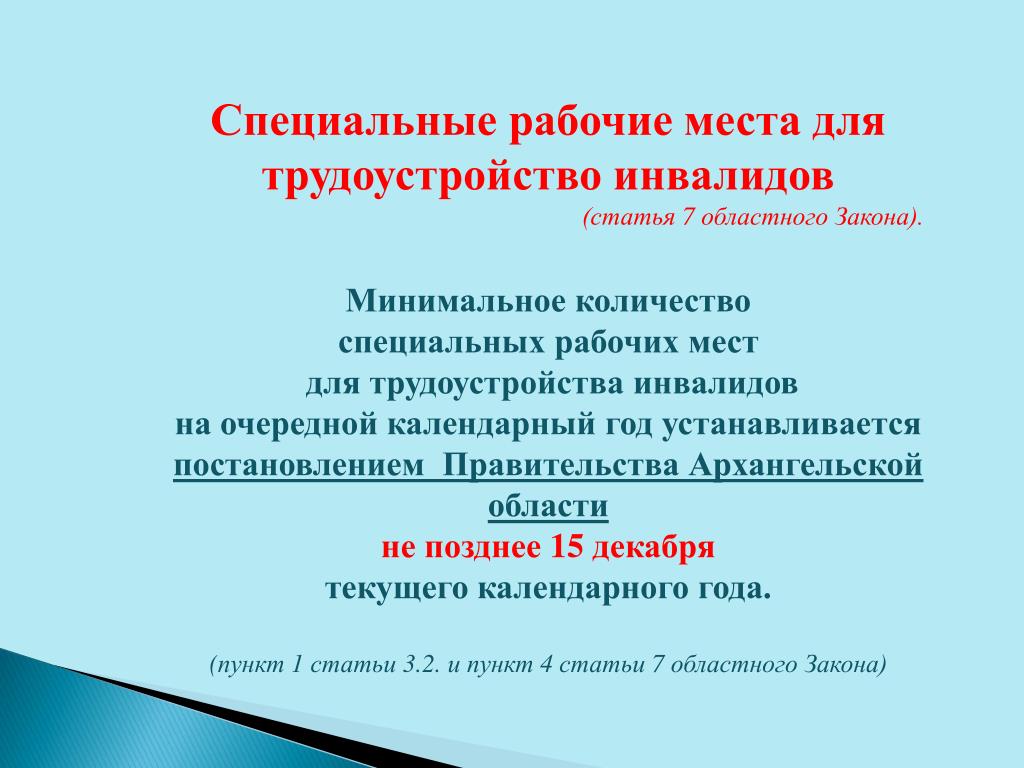 Специальные рабочие места для трудоустройство инвалидов
(статья 7 областного Закона).

Минимальное количество
специальных рабочих мест
для трудоустройства инвалидов
на очередной календарный год устанавливается
постановлением Правительства Архангельской области
не позднее 15 декабря
текущего календарного года.

(пункт 1 статьи 3.2. и пункт 4 статьи 7 областного Закона)